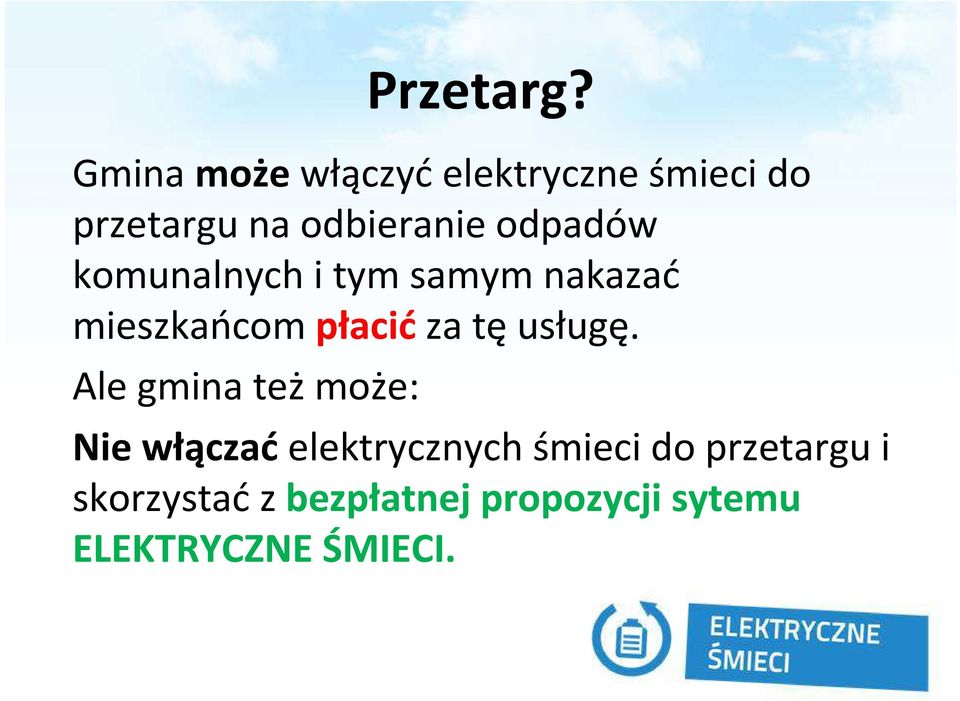 Przetarg?

Gmina może włączyć elektryczne śmieci do przetargu na odbieranie odpadów komunalnych i tym samym nakazać mieszkańcom płacić za tę usługę.

Ale gmina też może:

Nie włączać elektrycznych śmieci do przetargu i skorzystać z bezpłatnej propozycji sytemu ELEKTRYCZNE ŚMIECI.

ELEKTRYCZNE ŚMIECI